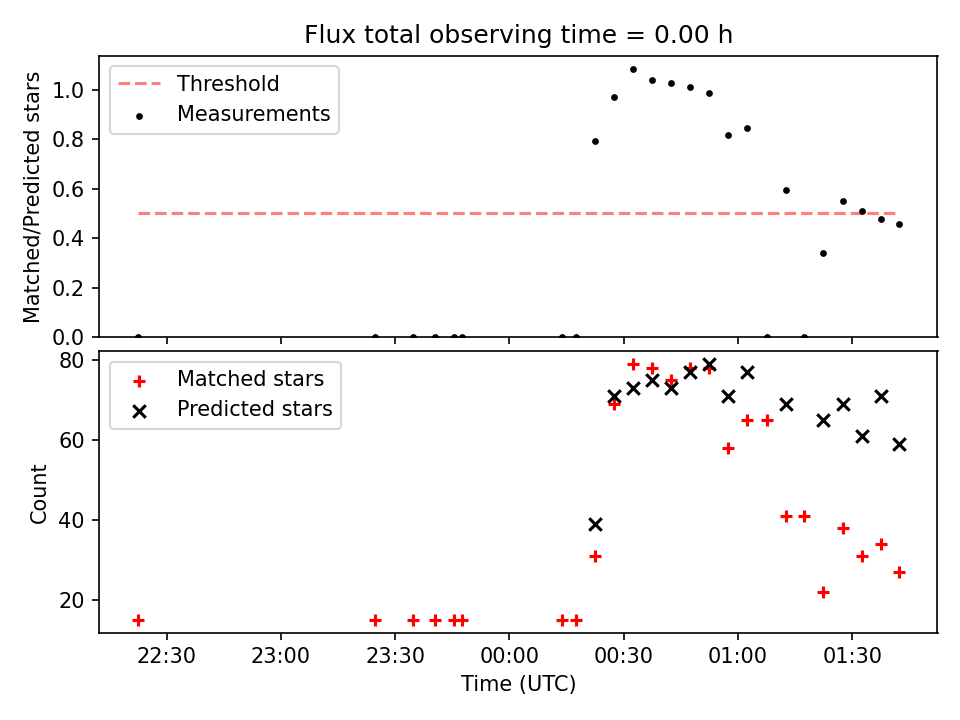 Flux total observing time = 0.00 h

Threshold
Measurements

Matched/Predicted stars

1.0
0.8
0.6
0.4
0.2
0.0

Matched stars
Predicted stars

Count

80
60
40
20

22:30
23:00
23:30
00:00
00:30
01:00
01:30

Time (UTC)